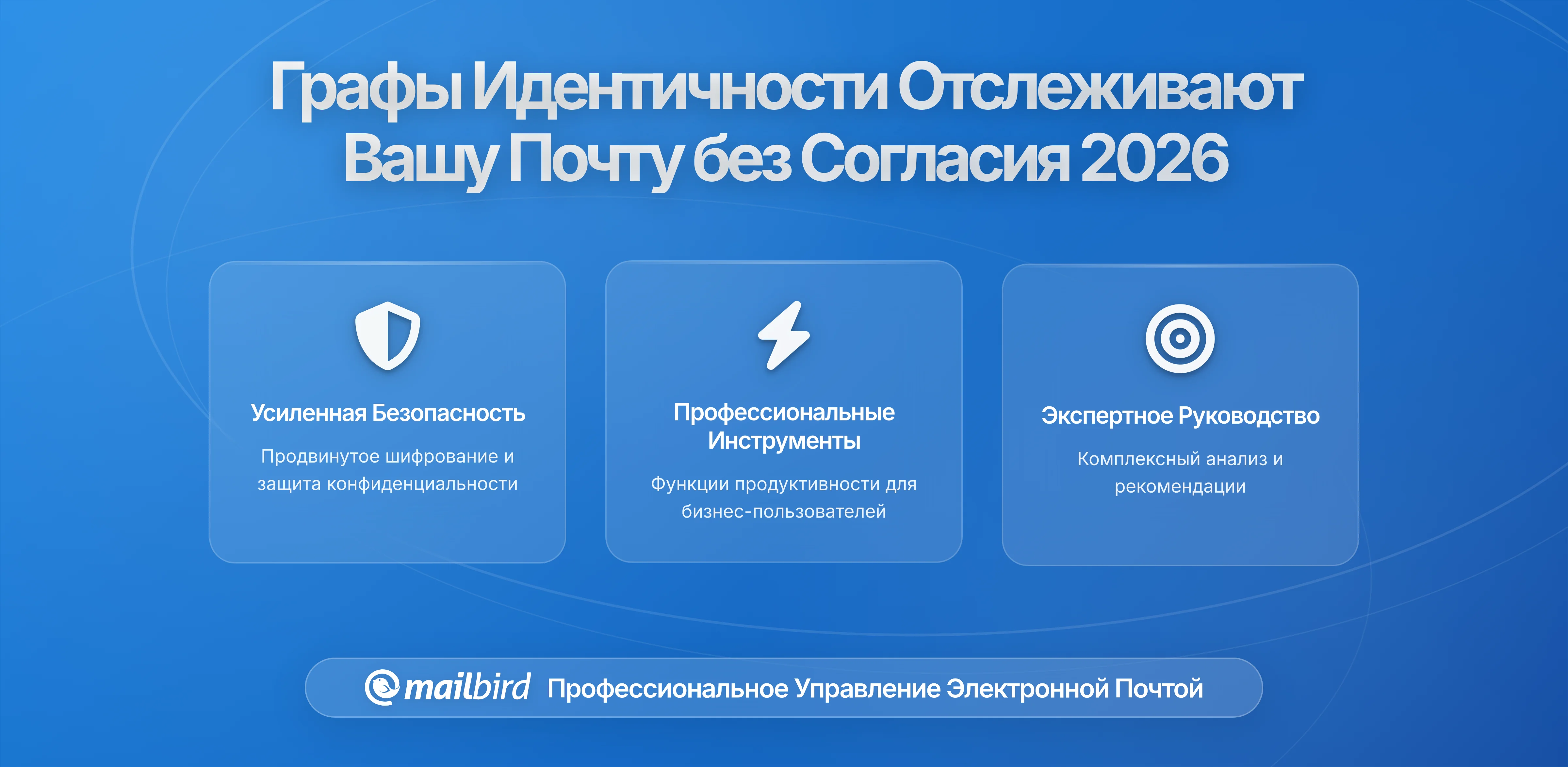 Графы Идентичности Отслеживают Вашу Почту без Согласия 2026

Усиленная Безопасность

Продвинутое шифрование и защита конфиденциальности

Профессиональные Инструменты

Функции продуктивности для бизнес-пользователей

Экспертное Руководство

Комплексный анализ и рекомендации

mailbird Профессиональное Управление Электронной Почтой